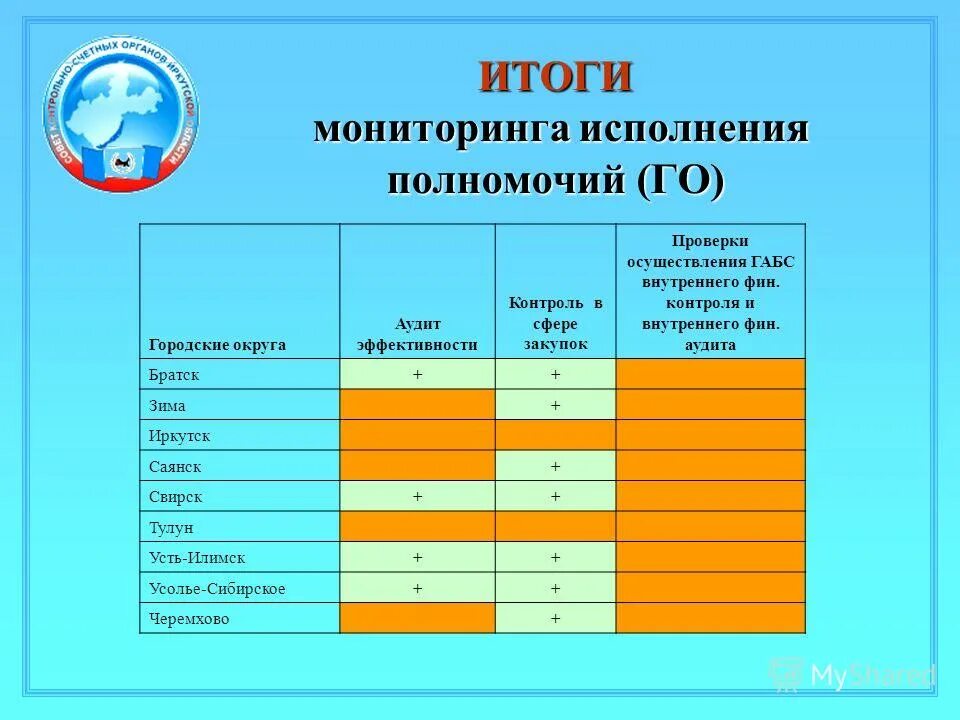 СОВЕТ КОНТРОЛЬНО-СЧЕТНЫХ ОРГАНОВ ИРКУТСКОЙ ОБЛАСТИ

ИТОГИ
мониторинга исполнения полномочий (ГО)

| Городские округа | Аудит эффективности | Контроль в сфере закупок | Проверки осуществления ГАБС внутреннего фин. контроля и внутреннего фин. аудита |
|---|---|---|---|
| Братск | + | + | |
| Зима | | + | |
| Иркутск | | | |
| Саянск | | + | |
| Свирск | + | + | |
| Тулун | | | |
| Усть-Илимск | + | + | |
| Усолье-Сибирское | + | + | |
| Черемхово | | + | |

MyShared